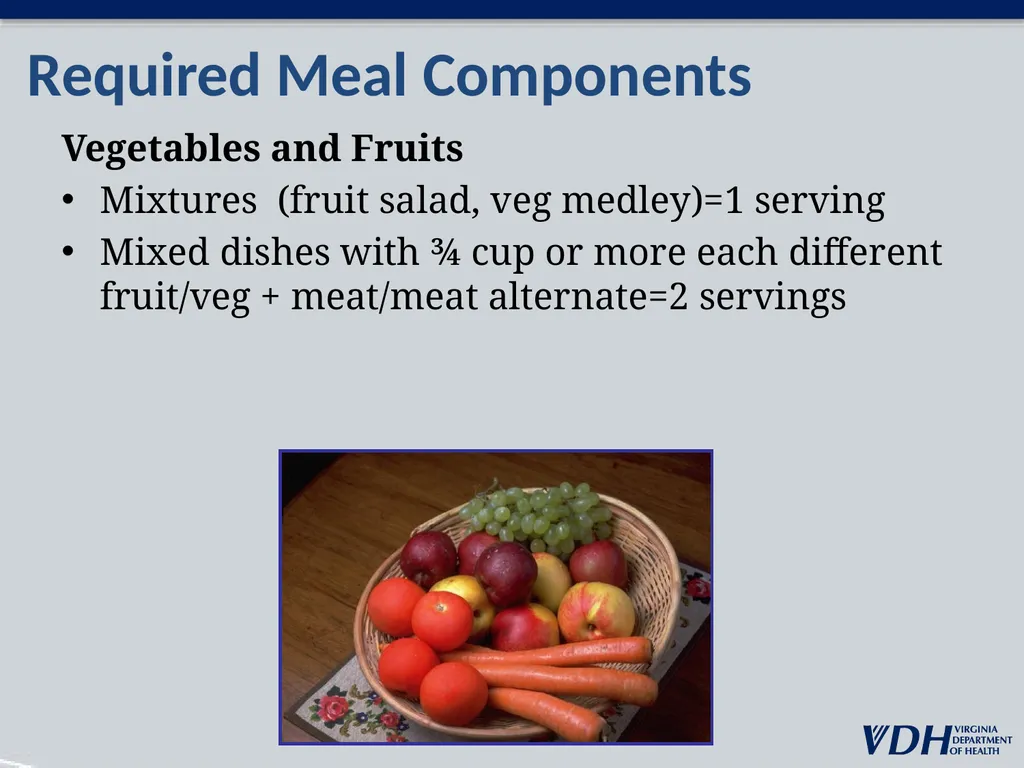 Required Meal Components

Vegetables and Fruits

• Mixtures (fruit salad, veg medley)=1 serving
• Mixed dishes with ¾ cup or more each different fruit/veg + meat/meat alternate=2 servings

VDH VIRGINIA DEPARTMENT OF HEALTH